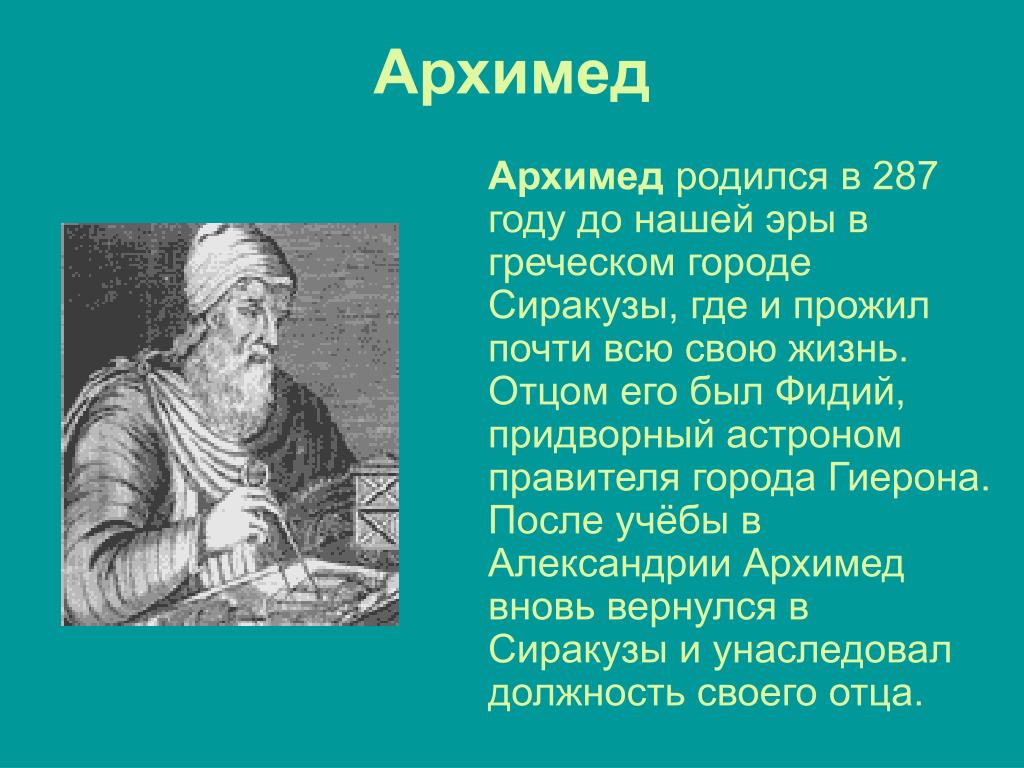 Архимед

Архимед родился в 287 году до нашей эры в греческом городе Сиракузы, где и прожил почти всю свою жизнь. Отцом его был Фидий, придворный астроном правителя города Гиерона. После учёбы в Александрии Архимед вновь вернулся в Сиракузы и унаследовал должность своего отца.